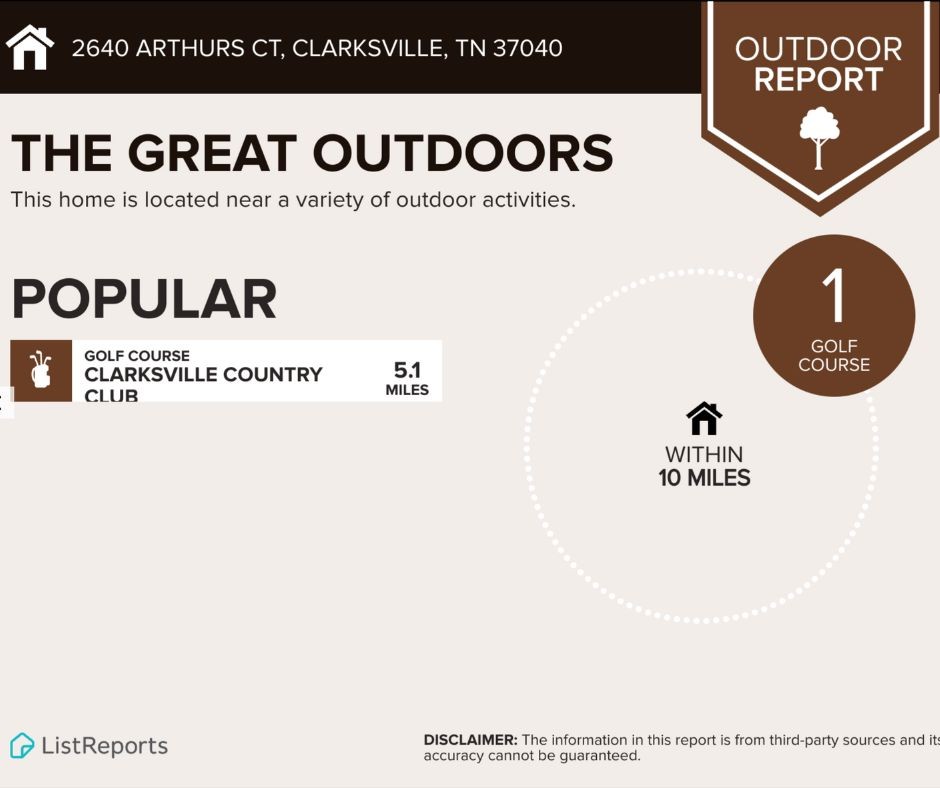 2640 ARTHURS CT, CLARKSVILLE, TN 37040

OUTDOOR REPORT

THE GREAT OUTDOORS

This home is located near a variety of outdoor activities.

POPULAR

GOLF COURSE
CLARKSVILLE COUNTRY CLUB
5.1 MILES

1
GOLF COURSE

WITHIN
10 MILES

ListReports

DISCLAIMER: The information in this report is from third-party sources and its accuracy cannot be guaranteed.